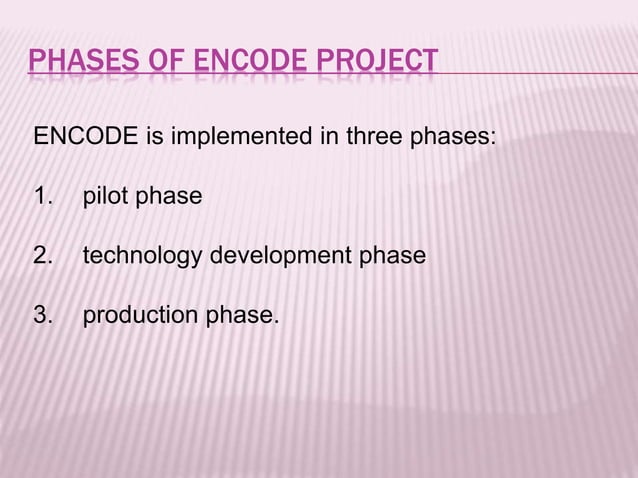 PHASES OF ENCODE PROJECT

ENCODE is implemented in three phases:

1. pilot phase

2. technology development phase

3. production phase.